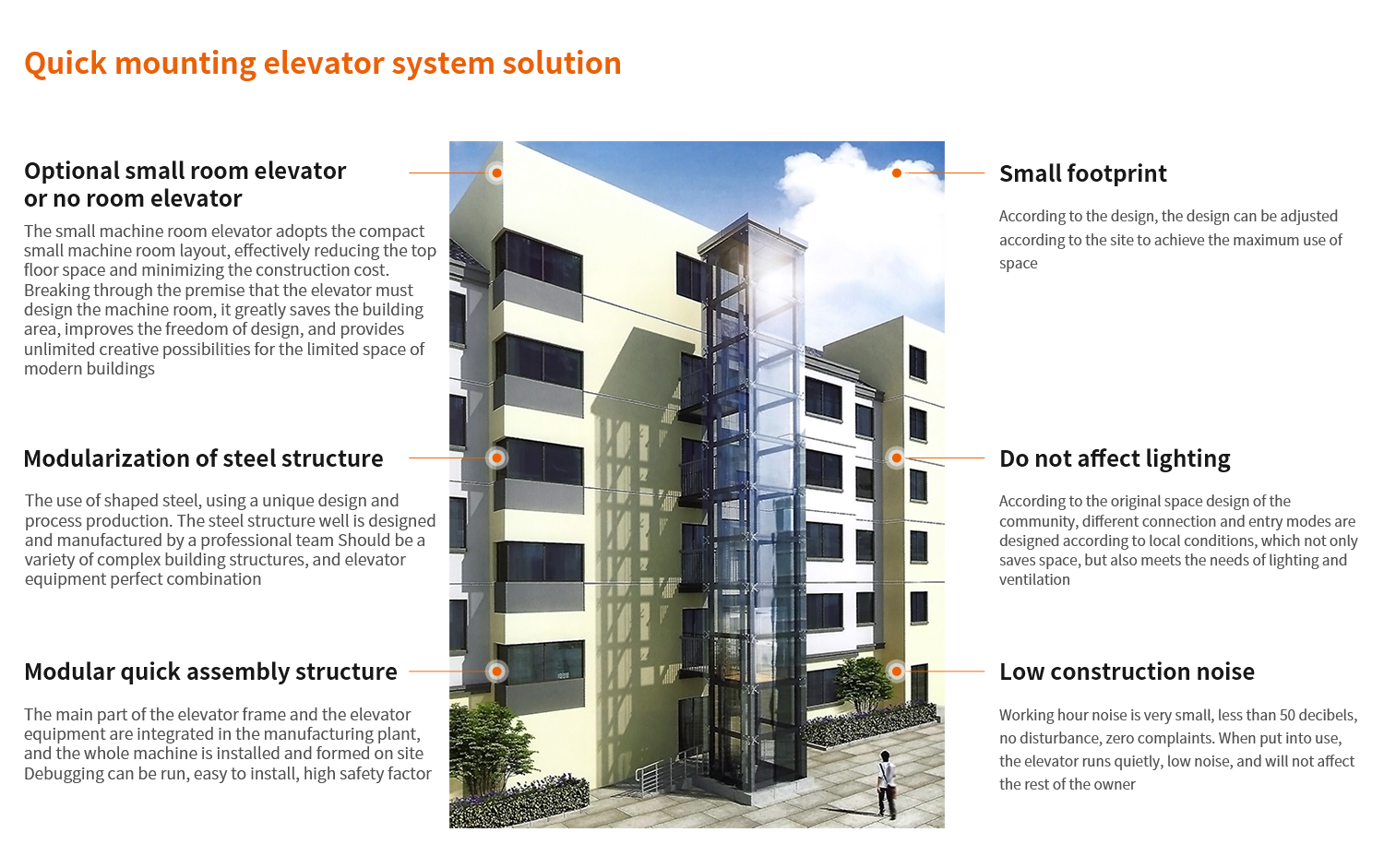 Quick mounting elevator system solution

Optional small room elevator or no room elevator

The small machine room elevator adopts the compact small machine room layout, effectively reducing the top floor space and minimizing the construction cost. Breaking through the premise that the elevator must design the machine room, it greatly saves the building area, improves the freedom of design, and provides unlimited creative possibilities for the limited space of modern buildings

Modularization of steel structure

The use of shaped steel, using a unique design and process production. The steel structure well is designed and manufactured by a professional team Should be a variety of complex building structures, and elevator equipment perfect combination

Modular quick assembly structure

The main part of the elevator frame and the elevator equipment are integrated in the manufacturing plant, and the whole machine is installed and formed on site Debugging can be run, easy to install, high safety factor

Small footprint

According to the design, the design can be adjusted according to the site to achieve the maximum use of space

Do not affect lighting

According to the original space design of the community, different connection and entry modes are designed according to local conditions, which not only saves space, but also meets the needs of lighting and ventilation

Low construction noise

Working hour noise is very small, less than 50 decibels, no disturbance, zero complaints. When put into use, the elevator runs quietly, low noise, and will not affect the rest of the owner